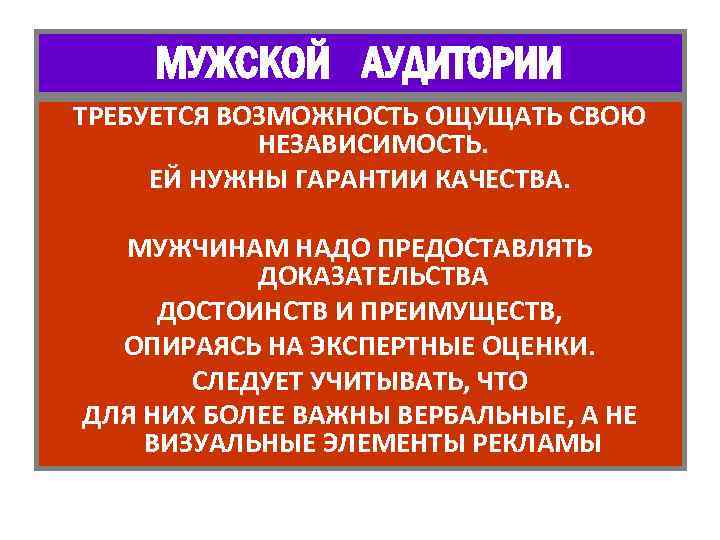 МУЖСКОЙ АУДИТОРИИ

ТРЕБУЕТСЯ ВОЗМОЖНОСТЬ ОЩУЩАТЬ СВОЮ НЕЗАВИСИМОСТЬ.

ЕЙ НУЖНЫ ГАРАНТИИ КАЧЕСТВА.

МУЖЧИНАМ НАДО ПРЕДОСТАВЛЯТЬ ДОКАЗАТЕЛЬСТВА

ДОСТОИНСТВ И ПРЕИМУЩЕСТВ,

ОПИРАЯСЬ НА ЭКСПЕРТНЫЕ ОЦЕНКИ.

СЛЕДУЕТ УЧИТЫВАТЬ, ЧТО

ДЛЯ НИХ БОЛЕЕ ВАЖНЫ ВЕРБАЛЬНЫЕ, А НЕ ВИЗУАЛЬНЫЕ ЭЛЕМЕНТЫ РЕКЛАМЫ